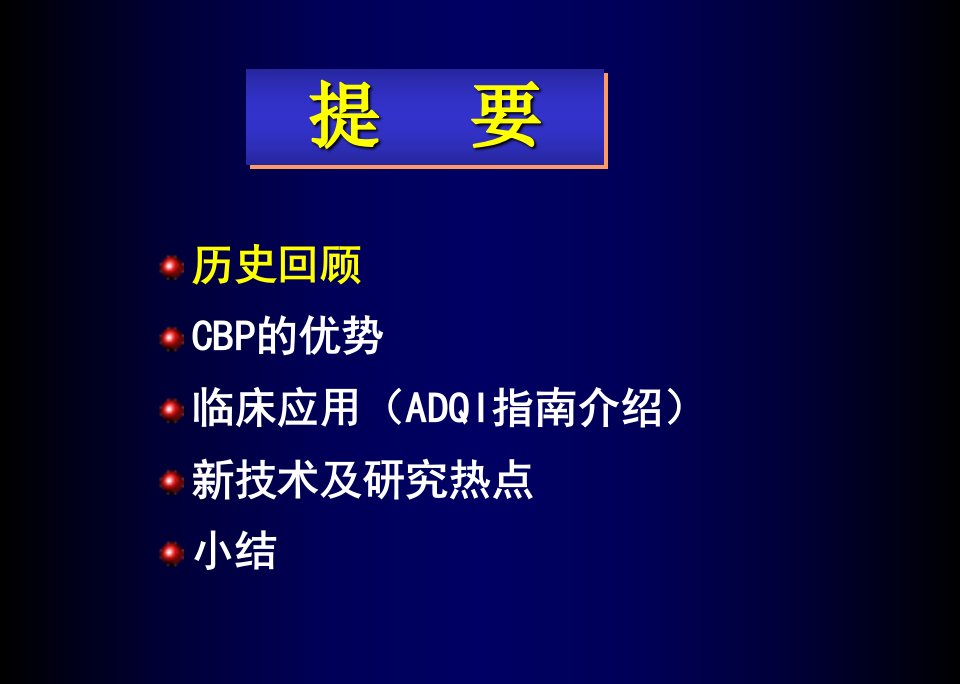 提　要

历史回顾

CBP的优势

临床应用（ADQI指南介绍）

新技术及研究热点

小结